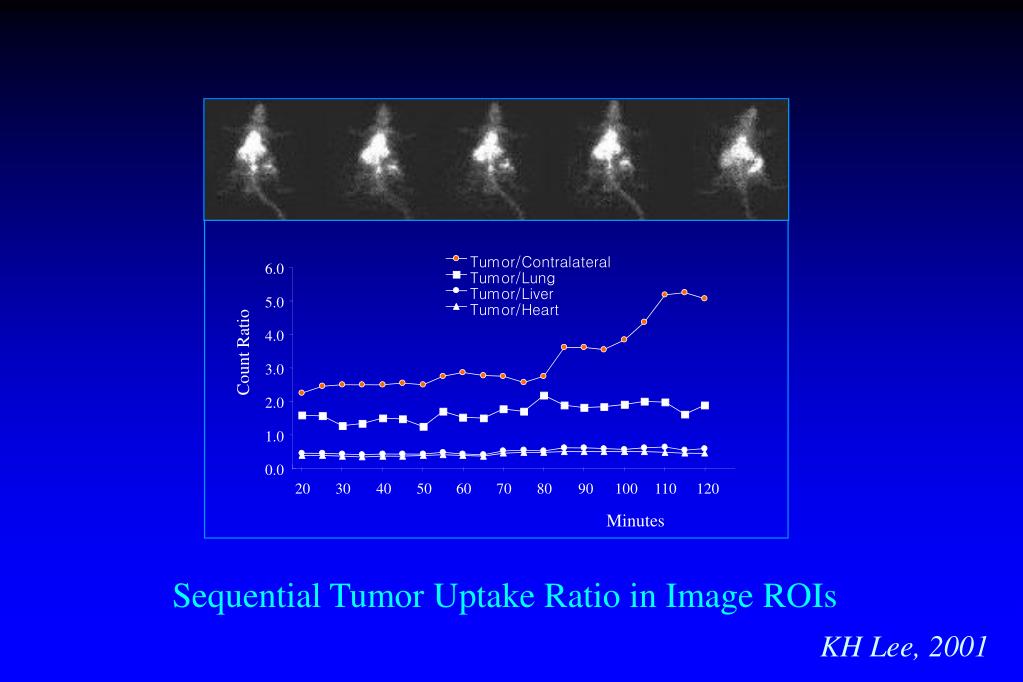 Tumor/Contralateral
Tumor/Lung
Tumor/Liver
Tumor/Heart

Count Ratio

6.0
5.0
4.0
3.0
2.0
1.0
0.0

20 30 40 50 60 70 80 90 100 110 120

Minutes

Sequential Tumor Uptake Ratio in Image ROIs

KH Lee, 2001